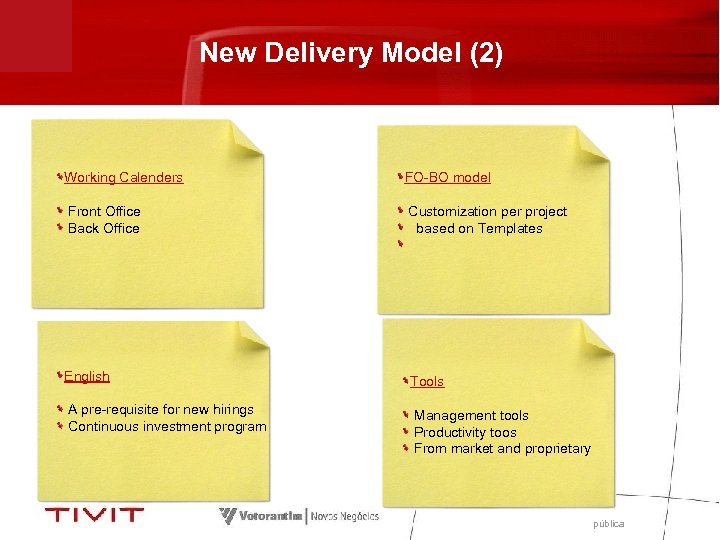 New Delivery Model (2)

Working Calenders

Front Office
Back Office

FO-BO model

Customization per project
based on Templates

English

A pre-requisite for new hirings
Continuous investment program

Tools

Management tools
Productivity toos
From market and proprietary

TIVIT

Votorantim | Novos Negócios

pública